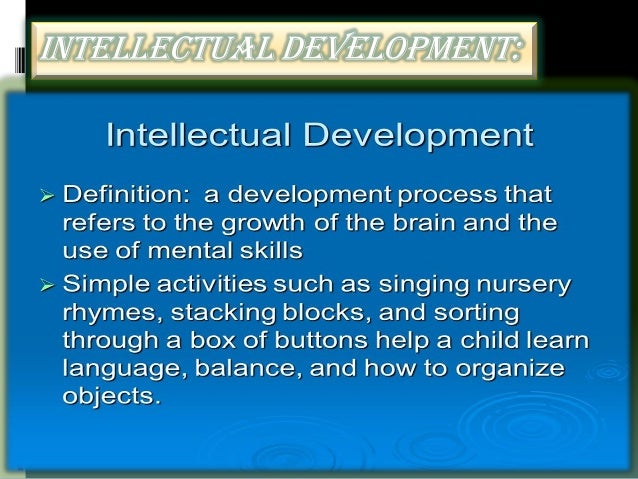 INTELLECTUAL DEVELOPMENT:

Intellectual Development

➢ Definition: a development process that refers to the growth of the brain and the use of mental skills

➢ Simple activities such as singing nursery rhymes, stacking blocks, and sorting through a box of buttons help a child learn language, balance, and how to organize objects.